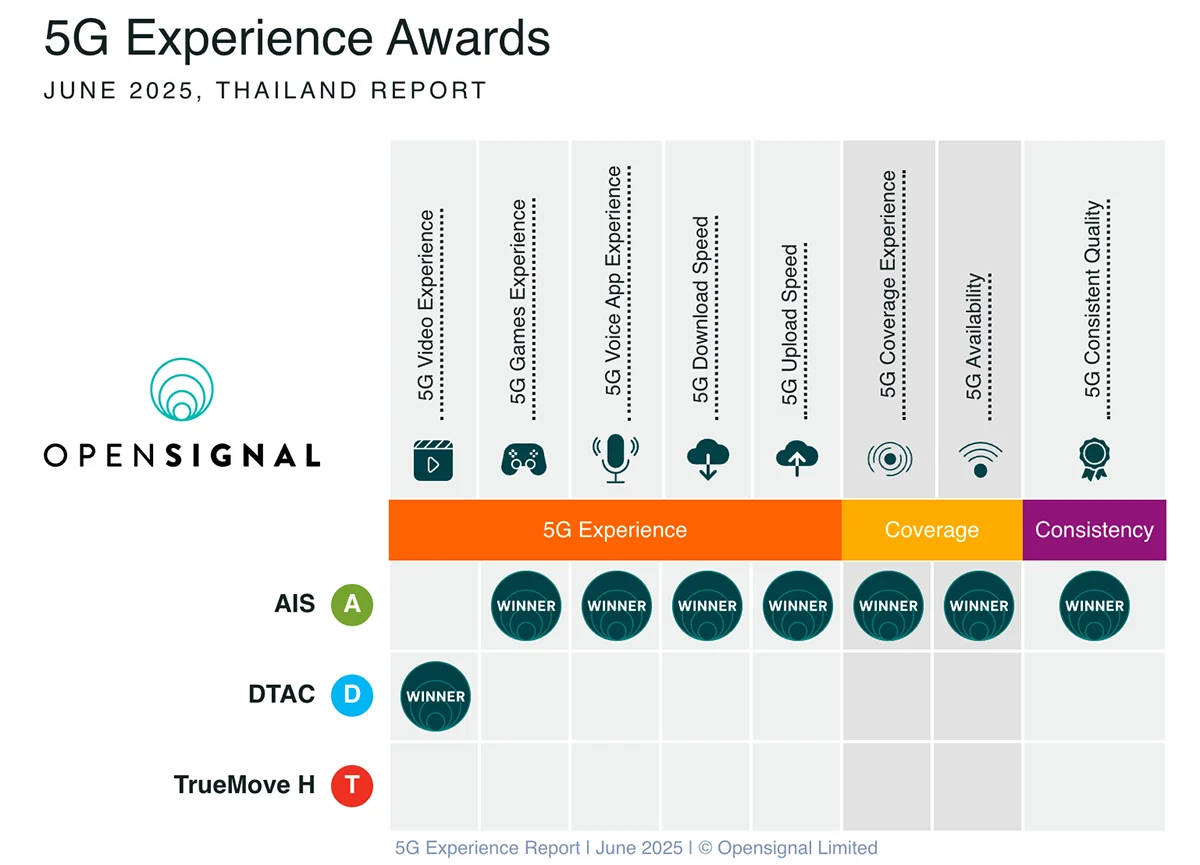 5G Experience Awards

JUNE 2025, THAILAND REPORT

OPENSIGNAL

| | 5G Video Experience | 5G Games Experience | 5G Voice App Experience | 5G Download Speed | 5G Upload Speed | 5G Coverage Experience | 5G Availability | 5G Consistent Quality |
|---|---|---|---|---|---|---|---|---|
| | 5G Experience | 5G Experience | 5G Experience | 5G Experience | 5G Experience | Coverage | Coverage | Consistency |
| AIS A | | WINNER | WINNER | WINNER | WINNER | WINNER | WINNER | WINNER |
| DTAC D | WINNER | | | | | | | |
| TrueMove H T | | | | | | | | |

5G Experience Report | June 2025 | © Opensignal Limited